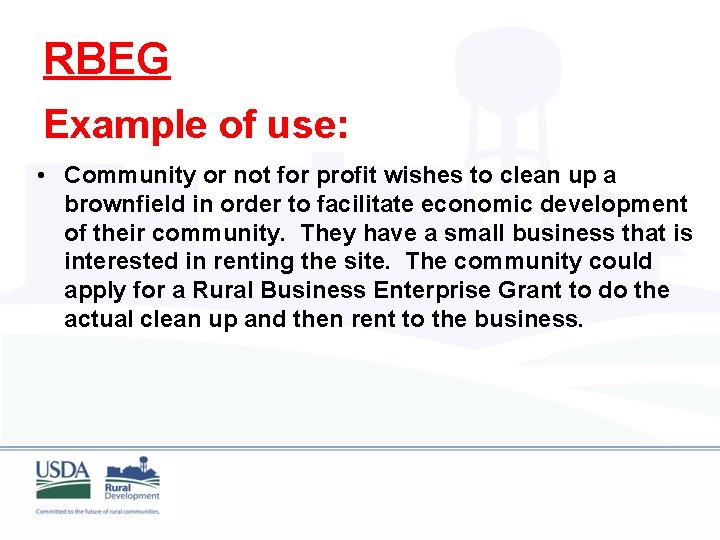 RBEG

Example of use:

• Community or not for profit wishes to clean up a brownfield in order to facilitate economic development of their community. They have a small business that is interested in renting the site. The community could apply for a Rural Business Enterprise Grant to do the actual clean up and then rent to the business.

USDA

Rural Development

Committed to the future of rural communities.